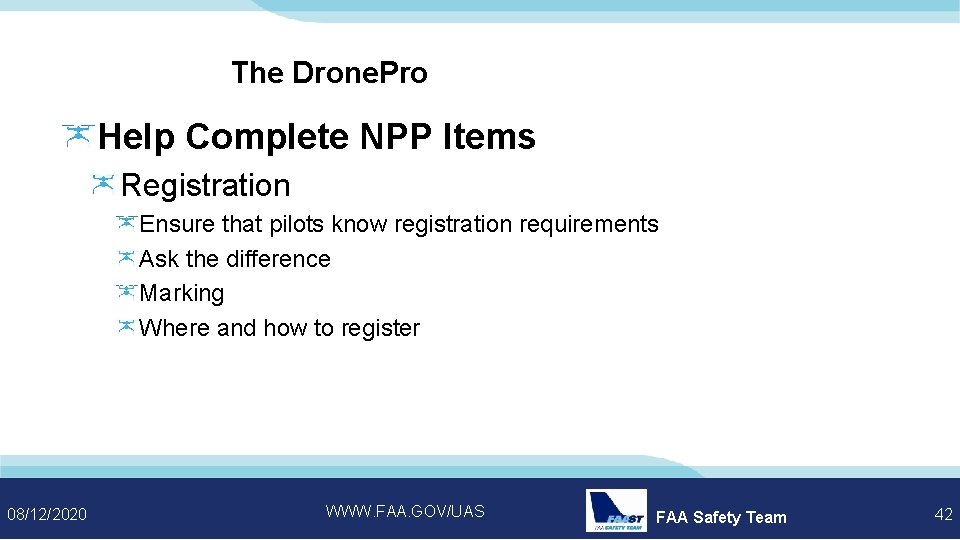 The DronePro

Help Complete NPP Items

Registration

Ensure that pilots know registration requirements

Ask the difference

Marking

Where and how to register

08/12/2020

WWW.FAA.GOV/UAS

FAAST FAA SAFETY TEAM

FAA Safety Team

42